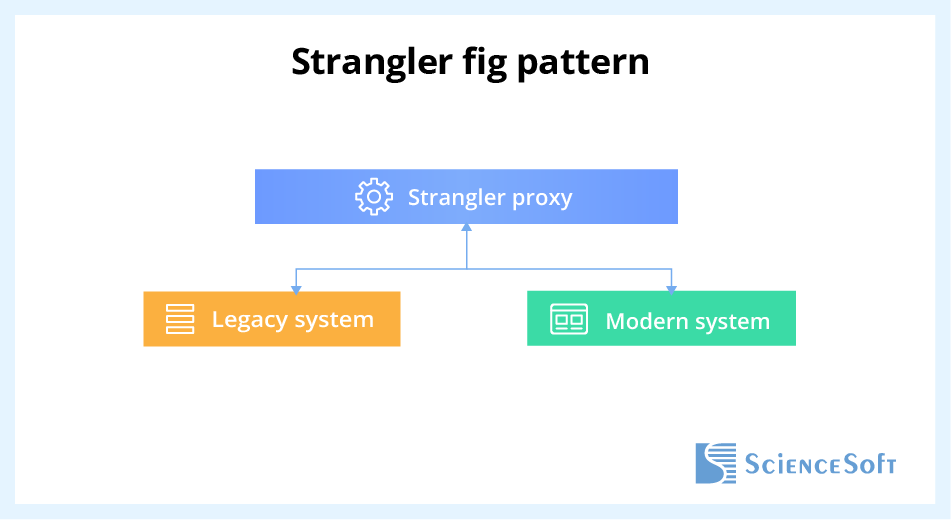 Strangler fig pattern

Strangler proxy

Legacy system

Modern system

ScienceSoft